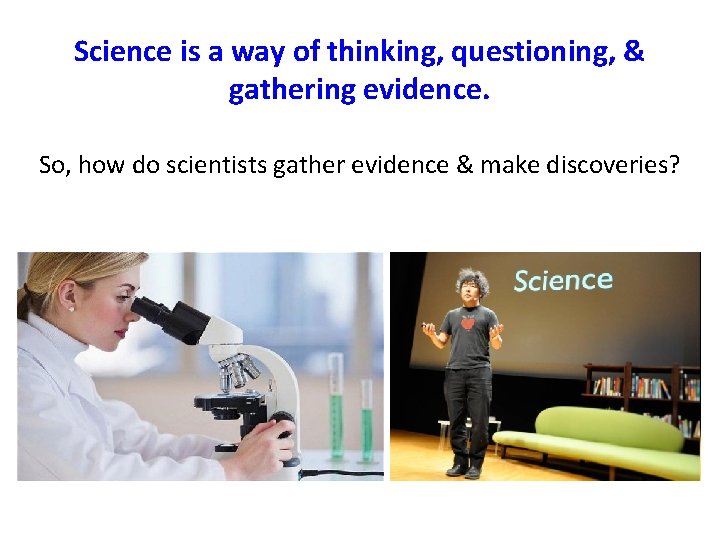 Science is a way of thinking, questioning, & gathering evidence.

So, how do scientists gather evidence & make discoveries?

Science